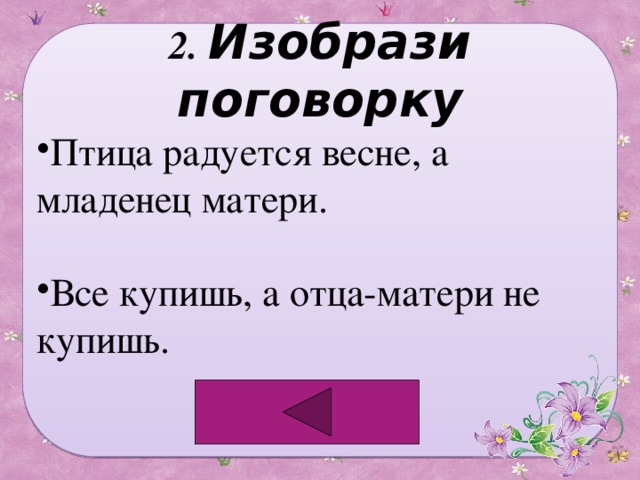 2. Изобрази поговорку

•Птица радуется весне, а младенец матери.

•Все купишь, а отца-матери не купишь.